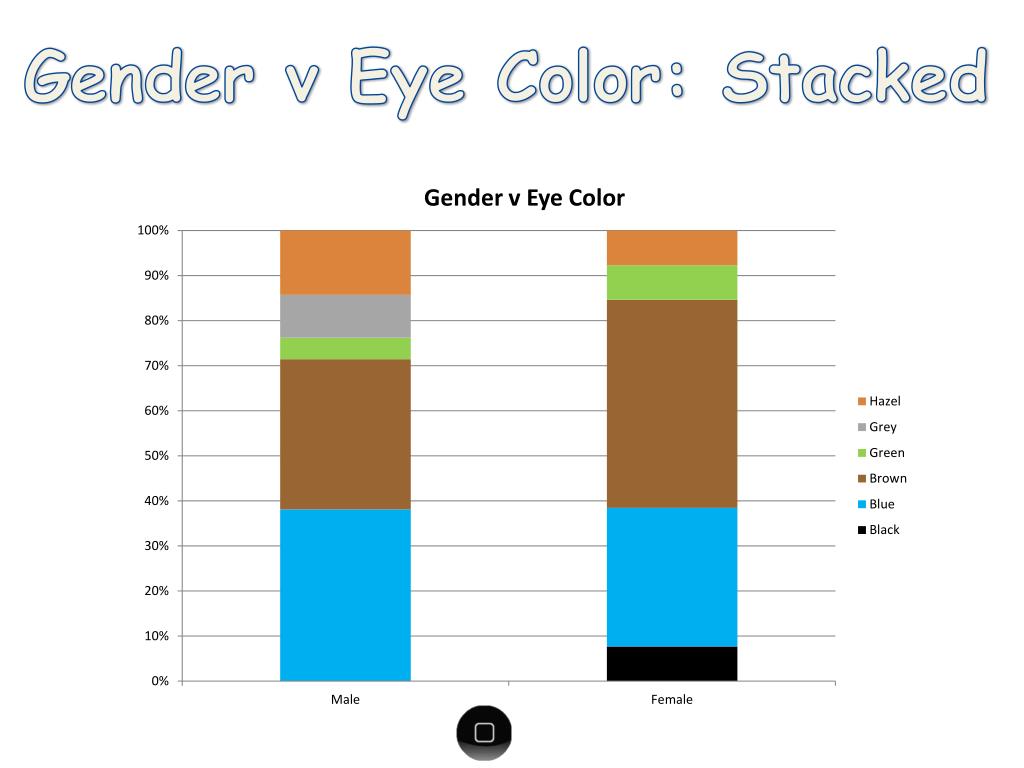 Gender v Eye Color: Stacked

Gender v Eye Color

100%
90%
80%
70%
60%
50%
40%
30%
20%
10%
0%

Male
Female

Hazel
Grey
Green
Brown
Blue
Black